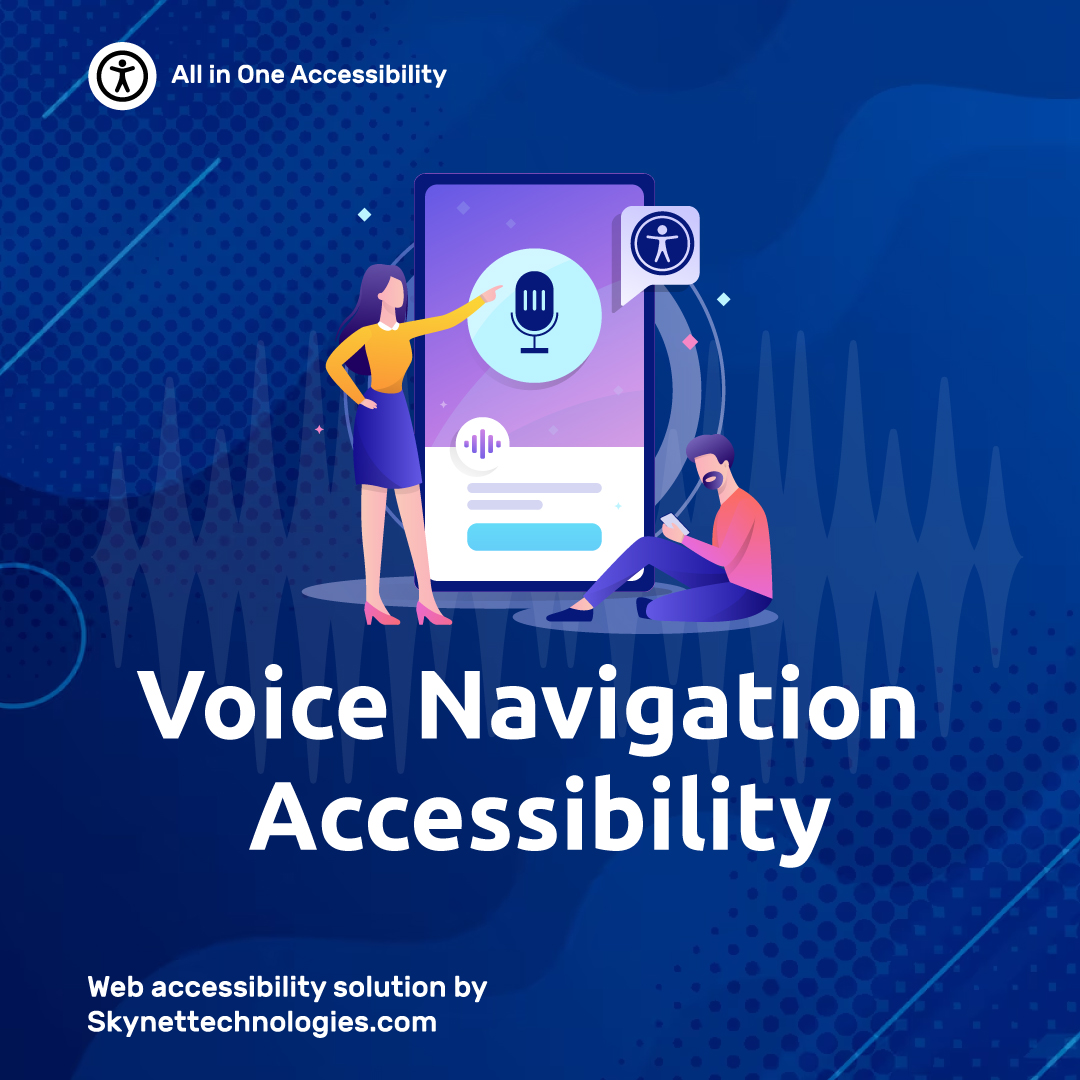 All in One Accessibility

Voice Navigation Accessibility

Web accessibility solution by Skynettechnologies.com